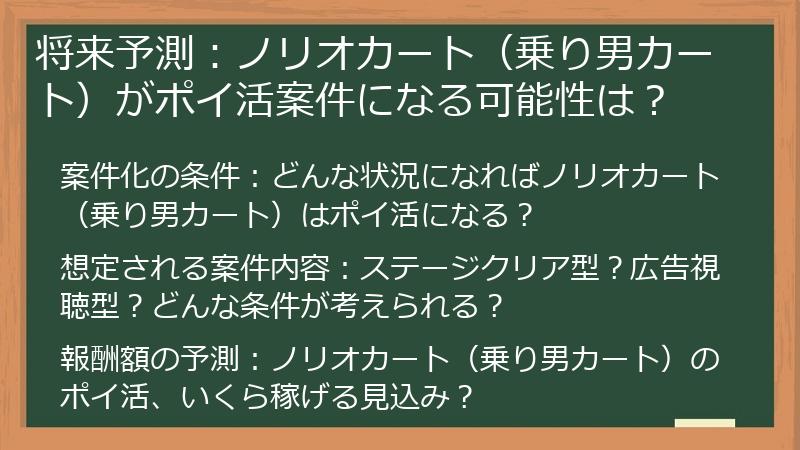 将来予測：ノリオカート（乗り男カート）がポイ活案件になる可能性は？

案件化の条件：どんな状況になればノリオカート（乗り男カート）はポイ活になる？

想定される案件内容：ステージクリア型？広告視聴型？どんな条件が考えられる？

報酬額の予測：ノリオカート（乗り男カート）のポイ活、いくら稼げる見込み？